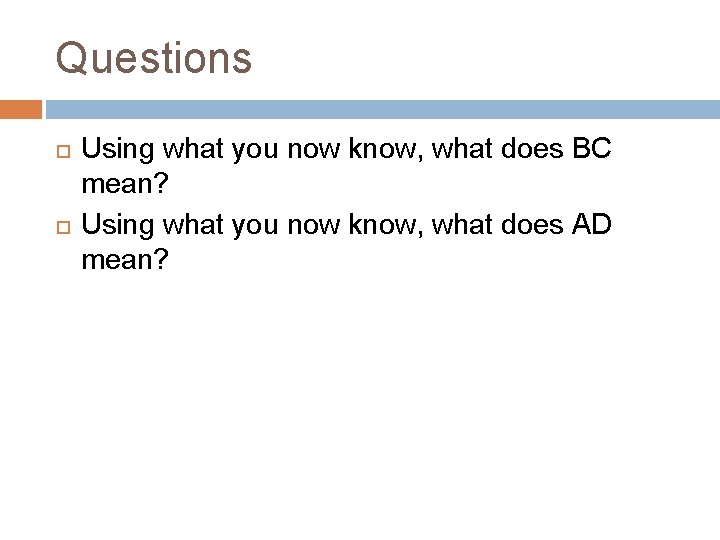 Questions

Using what you now know, what does BC mean?

Using what you now know, what does AD mean?